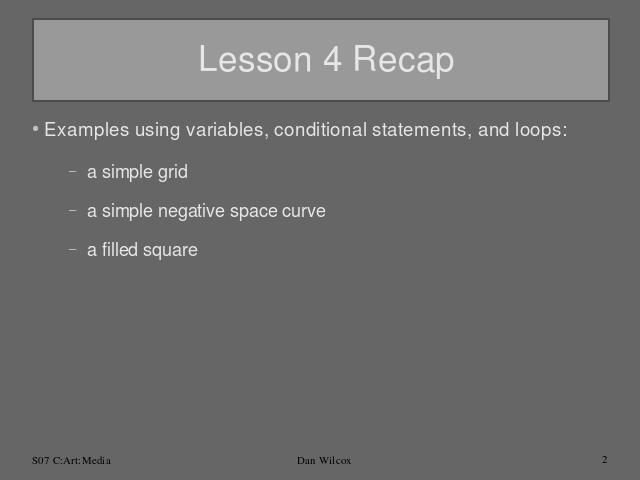 Lesson 4 Recap

• Examples using variables, conditional statements, and loops:

– a simple grid

– a simple negative space curve

– a filled square

S07 C:Art:Media

Dan Wilcox

2